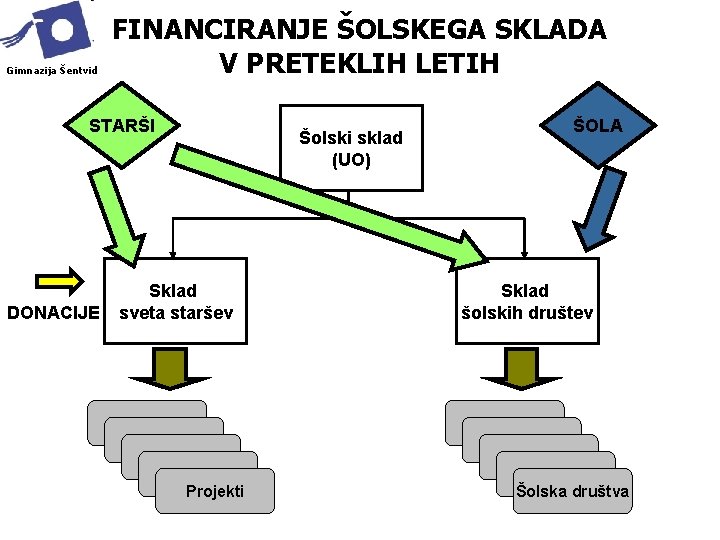 Gimnazija Šentvid

FINANCIRANJE ŠOLSKEGA SKLADA V PRETEKLIH LETIH

STARŠI

Šolski sklad (UO)

ŠOLA

DONACIJE

Sklad sveta staršev

Sklad šolskih društev

Projekti

Šolska društva